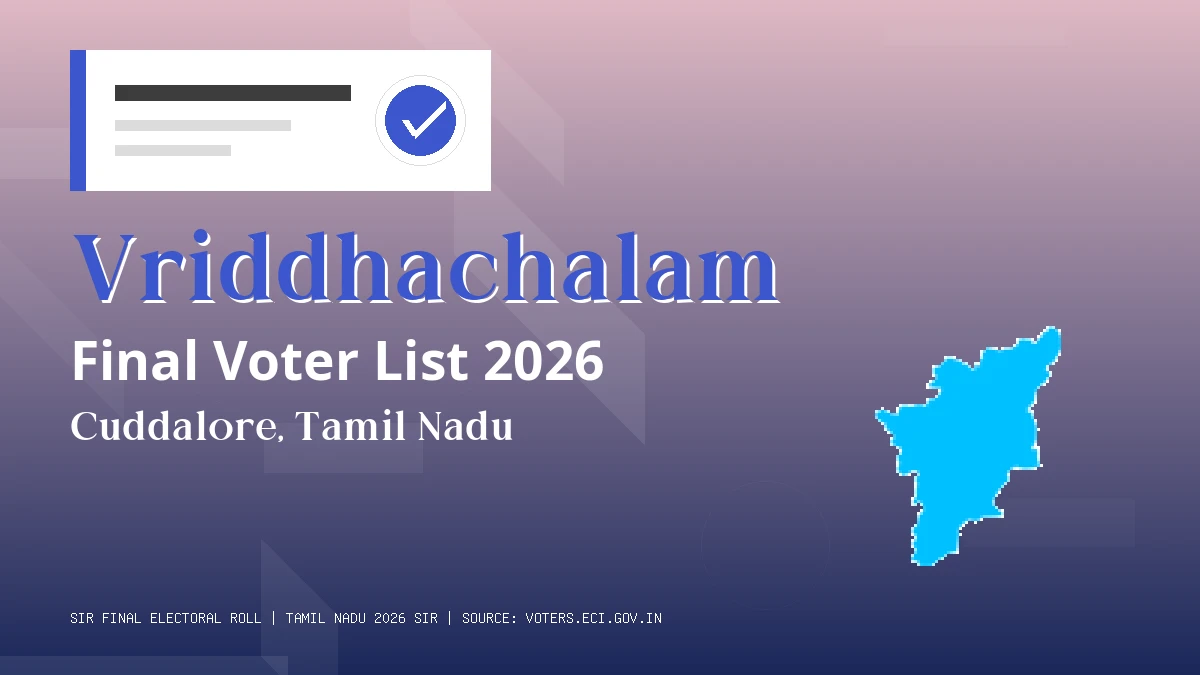 Vriddhachalam

Final Voter List 2026

Cuddalore, Tamil Nadu

SIR FINAL ELECTORAL ROLL | TAMIL NADU 2026 SIR | SOURCE: VOTERS.ECI.GOV.IN